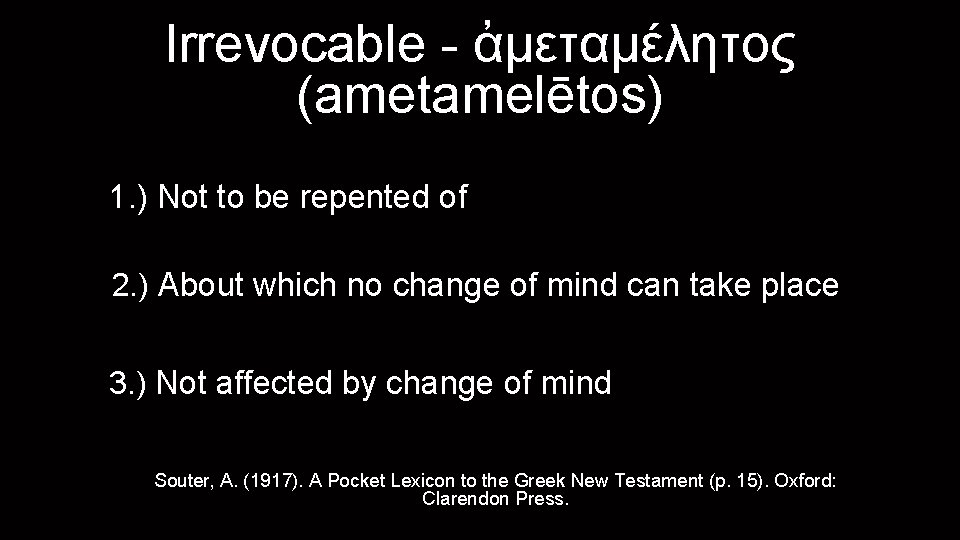 Irrevocable - ἀμεταμέλητος (ametamelētos)

1.) Not to be repented of

2.) About which no change of mind can take place

3.) Not affected by change of mind

Souter, A. (1917). A Pocket Lexicon to the Greek New Testament (p. 15). Oxford: Clarendon Press.